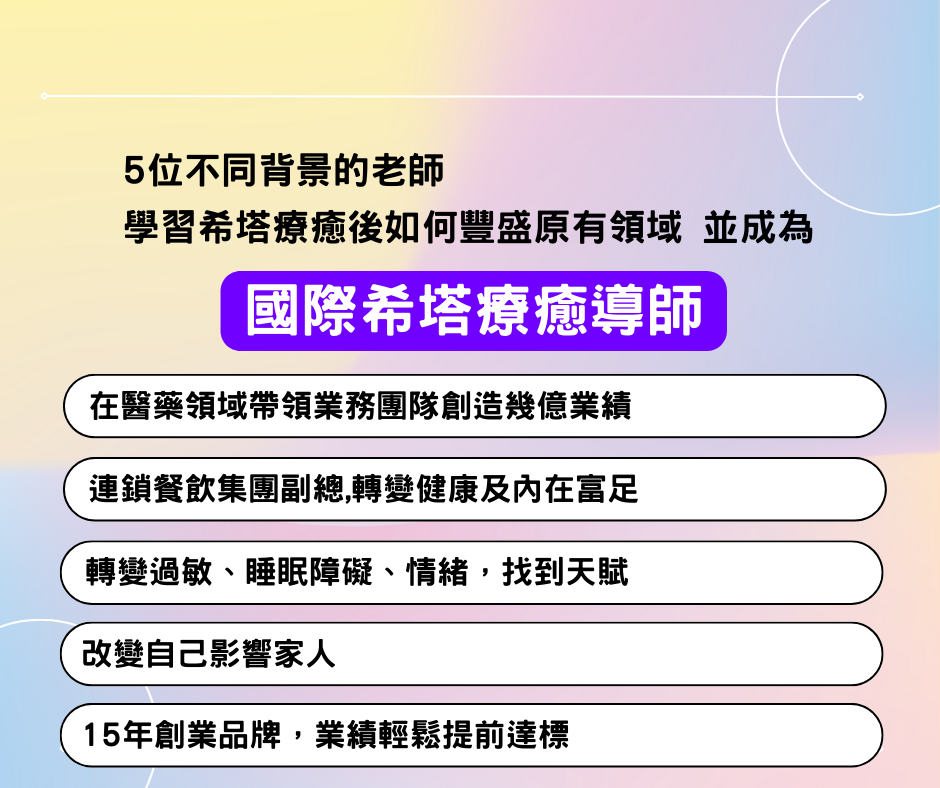 5位不同背景的老師
學習希塔療癒後如何豐盛原有領域 並成為

國際希塔療癒導師

在醫藥領域帶領業務團隊創造幾億業績

連鎖餐飲集團副總,轉變健康及內在富足

轉變過敏、睡眠障礙、情緒，找到天賦

改變自己影響家人

15年創業品牌，業績輕鬆提前達標